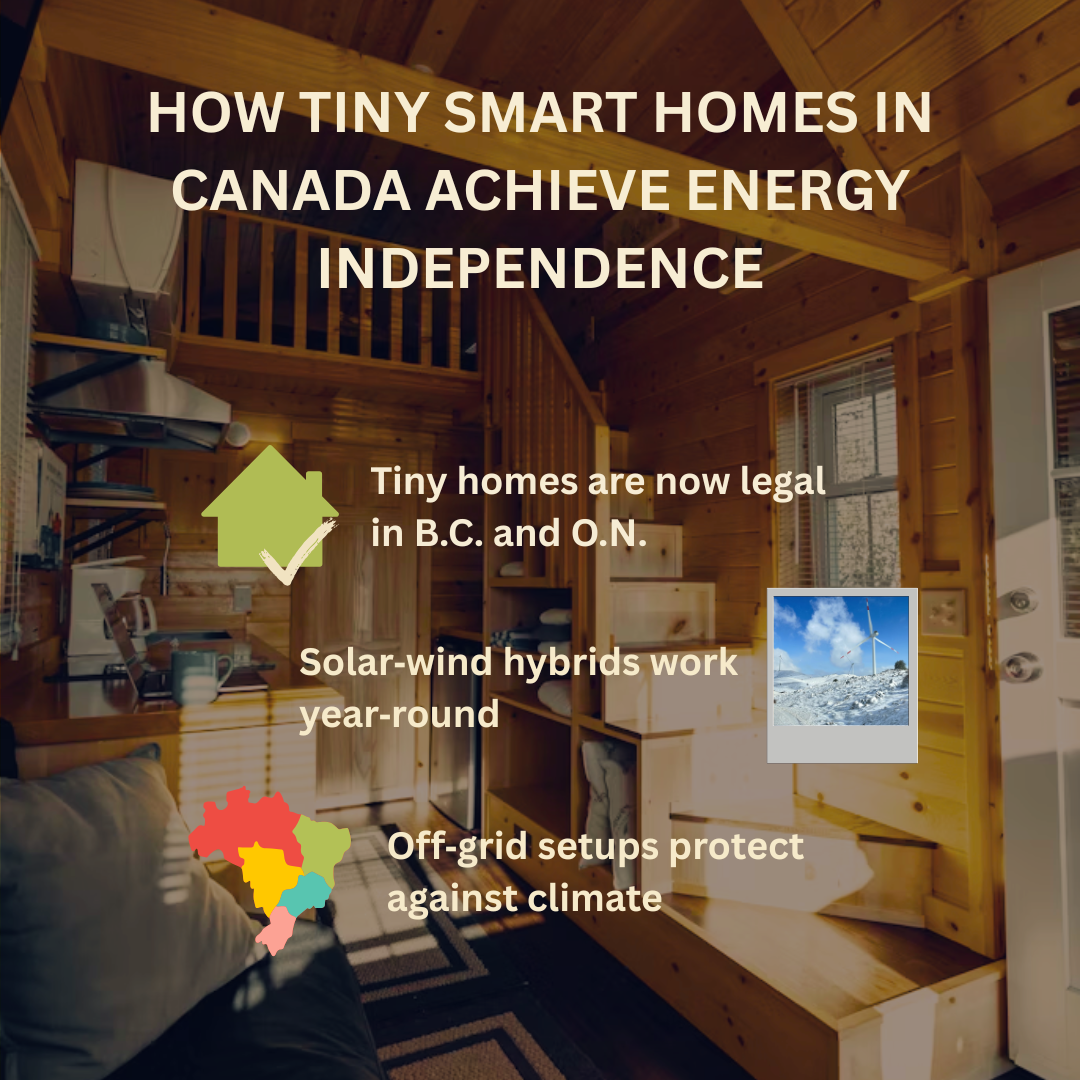 HOW TINY SMART HOMES IN CANADA ACHIEVE ENERGY INDEPENDENCE

Tiny homes are now legal in B.C. and O.N.

Solar-wind hybrids work year-round

Off-grid setups protect against climate